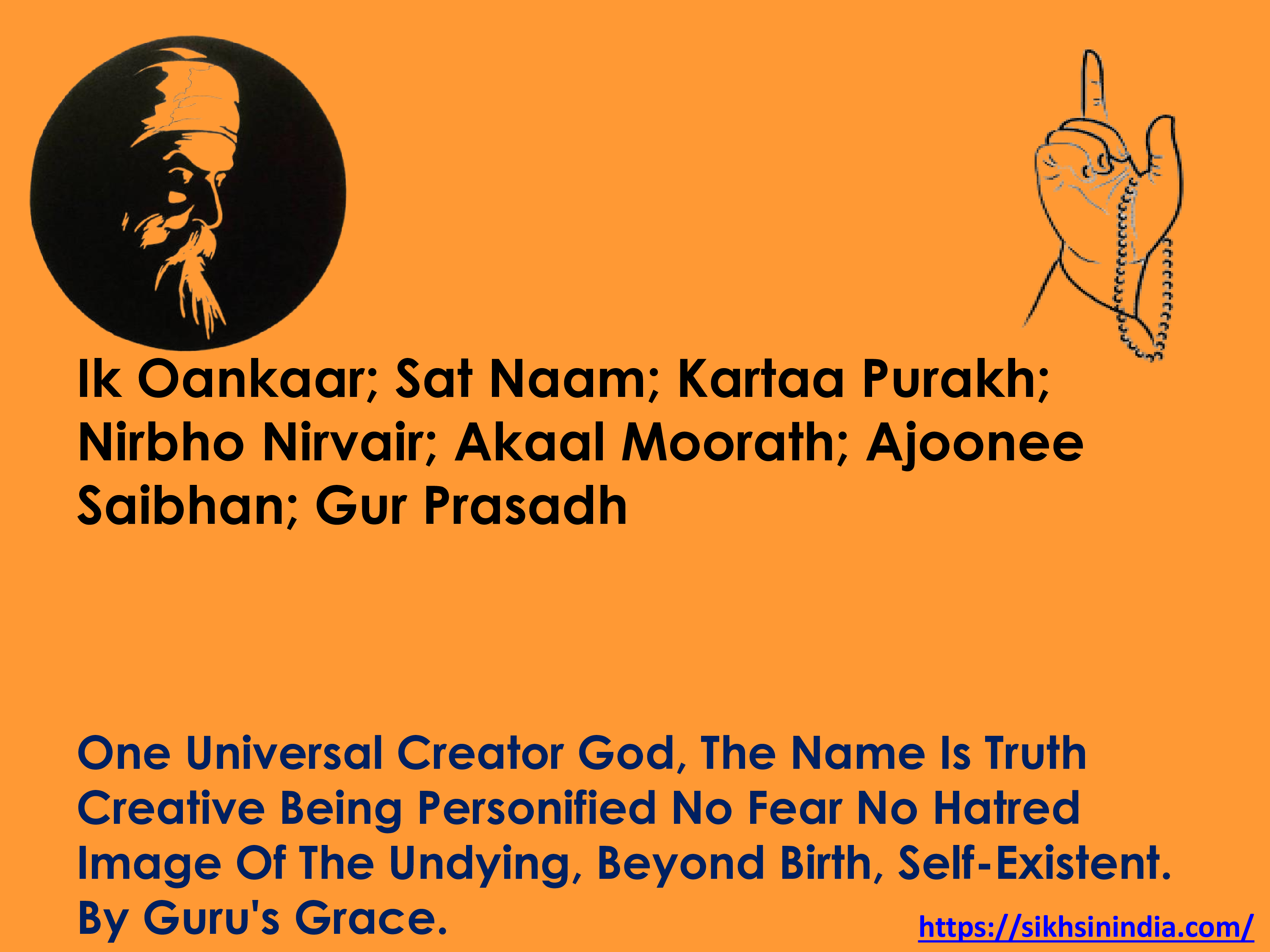 Ik Oankaar; Sat Naam; Kartaa Purakh; Nirbho Nirvair; Akaal Moorath; Ajoonee Saibhan; Gur Prasadh

One Universal Creator God, The Name Is Truth Creative Being Personified No Fear No Hatred Image Of The Undying, Beyond Birth, Self-Existent. By Guru's Grace.

https://sikhsinindia.com/